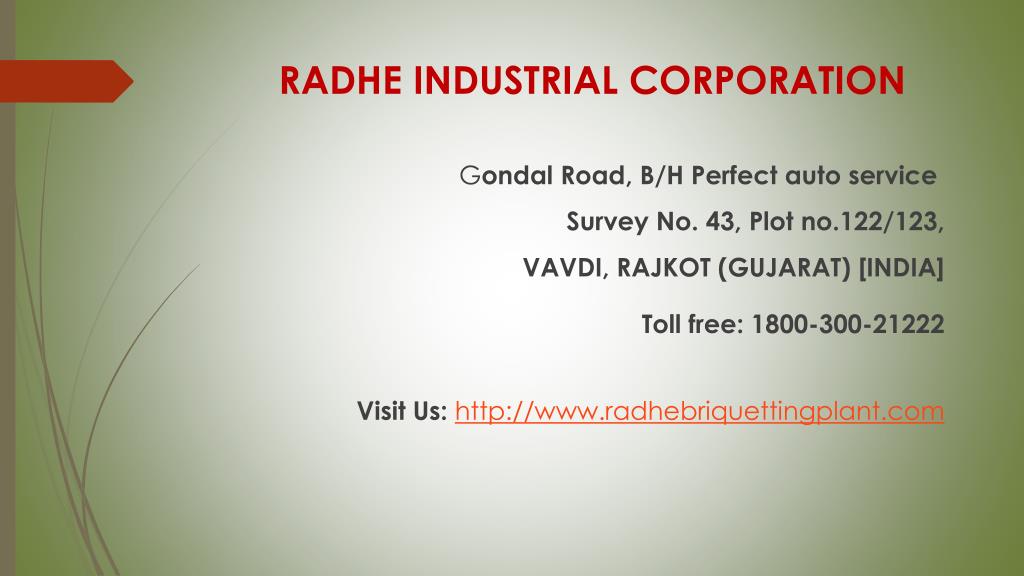 RADHE INDUSTRIAL CORPORATION

Gondal Road, B/H Perfect auto service

Survey No. 43, Plot no.122/123,

VAVDI, RAJKOT (GUJARAT) [INDIA]

Toll free: 1800-300-21222

Visit Us: http://www.radhebriquettingplant.com